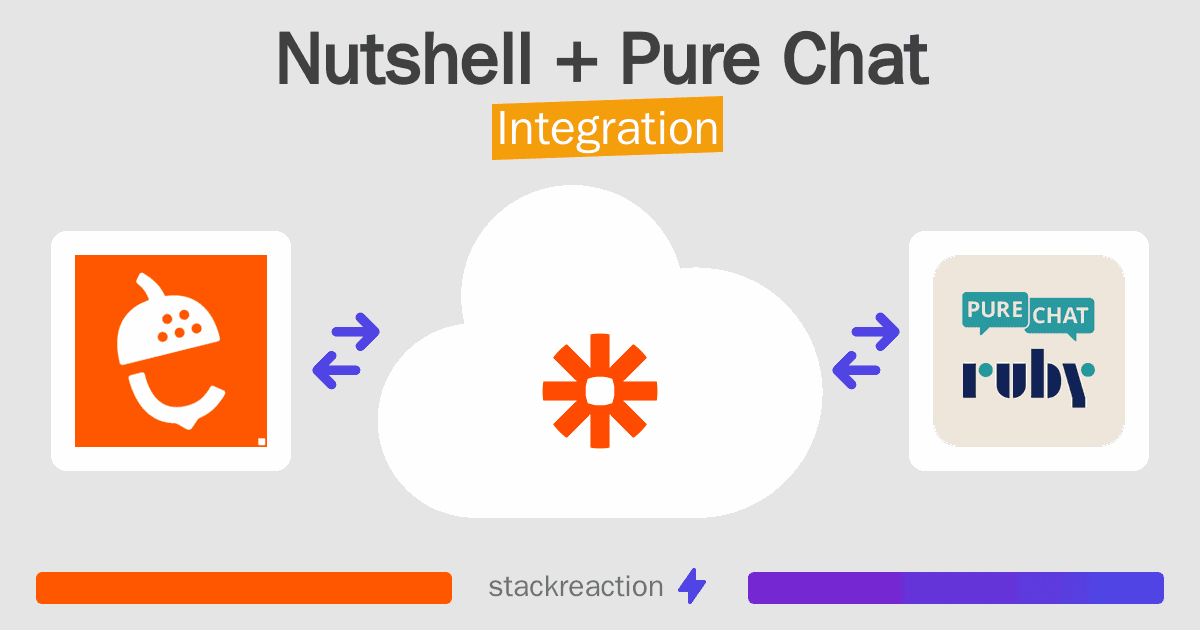 Nutshell + Pure Chat

Integration

PURE CHAT

ruby

stackreaction